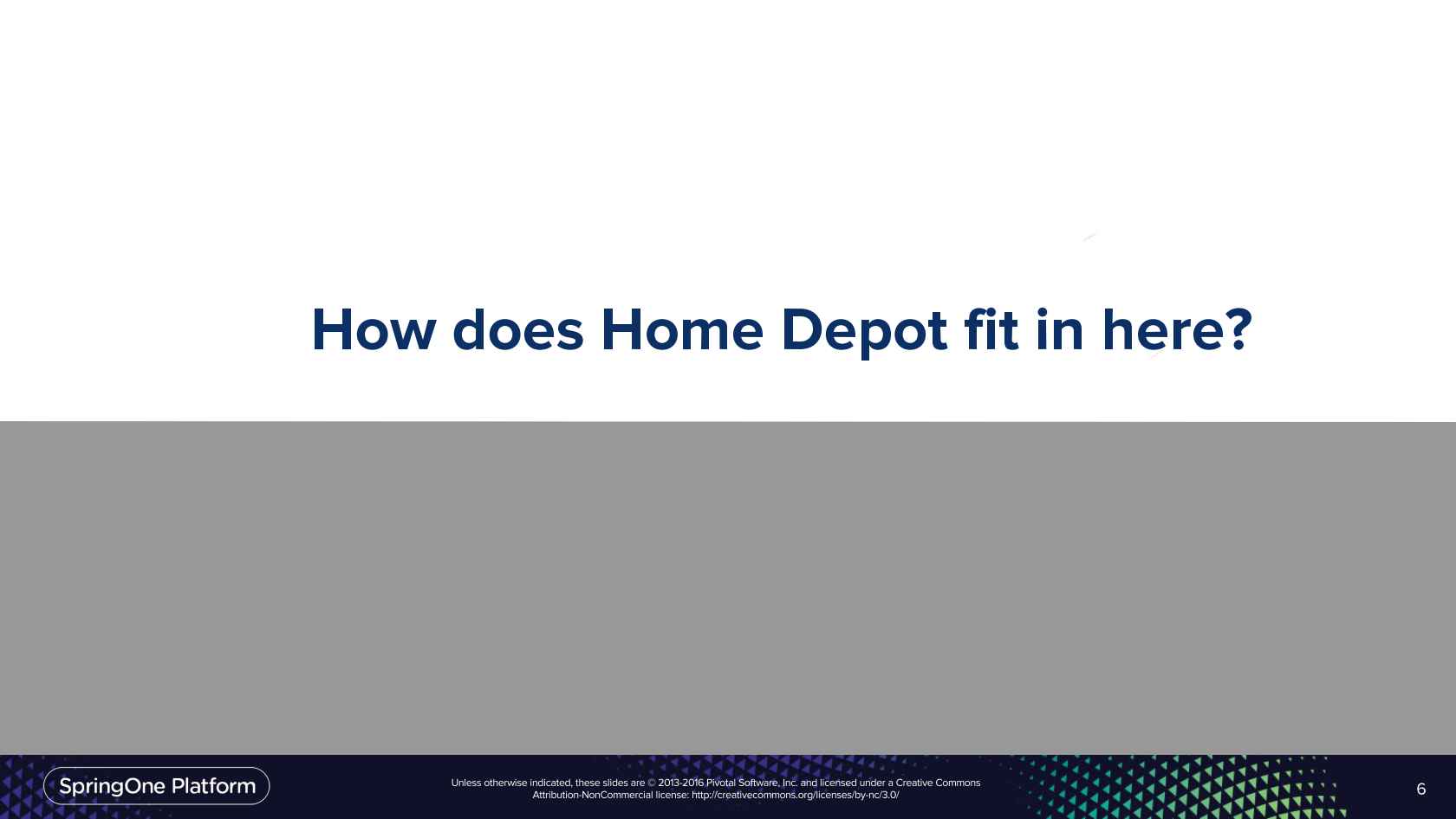 How does Home Depot fit in here?

SpringOne Platform

Unless otherwise indicated, these slides are © 2013-2016 Pivotal Software, Inc. and licensed under a Creative Commons Attribution-NonCommercial license: http://creativecommons.org/licenses/by-nc/3.0/

6